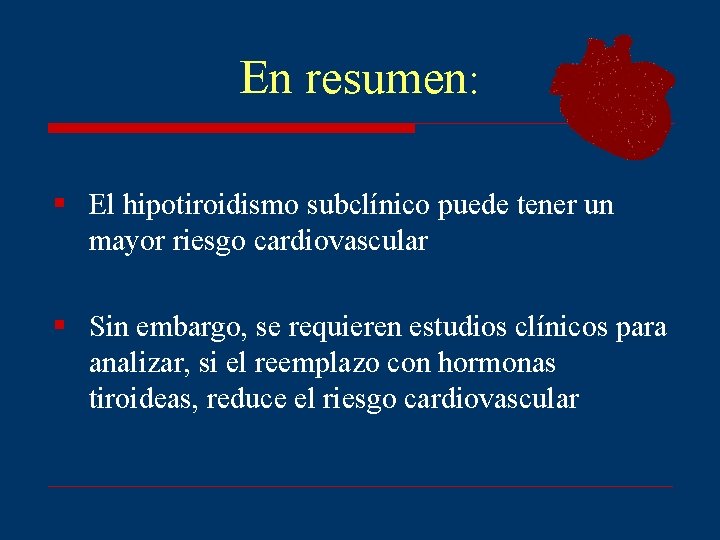 En resumen:

▪ El hipotiroidismo subclínico puede tener un mayor riesgo cardiovascular

▪ Sin embargo, se requieren estudios clínicos para analizar, si el reemplazo con hormonas tiroideas, reduce el riesgo cardiovascular